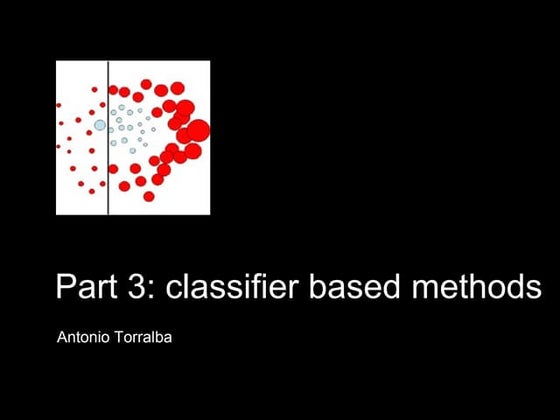 Part 3: classifier based methods

Antonio Torralba